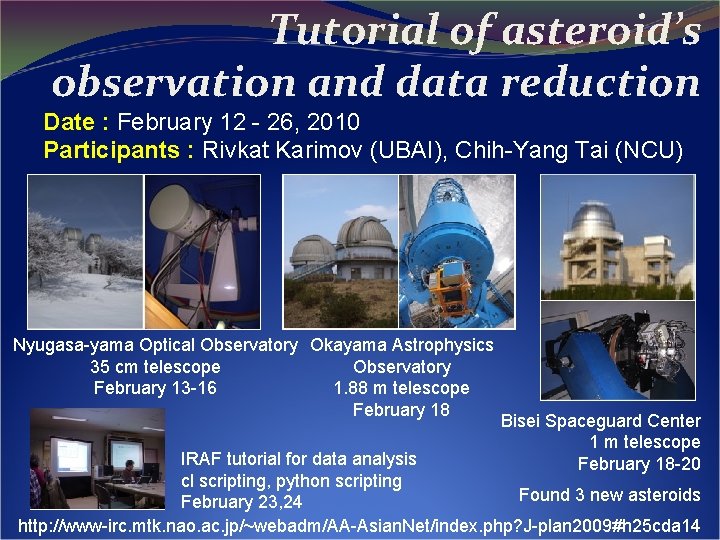 Tutorial of asteroid's observation and data reduction

Date : February 12 - 26, 2010
Participants : Rivkat Karimov (UBAI), Chih-Yang Tai (NCU)

Nyugasa-yama Optical Observatory
35 cm telescope
February 13-16

Okayama Astrophysics Observatory
1.88 m telescope
February 18

Bisei Spaceguard Center
1 m telescope
February 18-20

Found 3 new asteroids

IRAF tutorial for data analysis
cl scripting, python scripting
February 23,24

http://www-irc.mtk.nao.ac.jp/~webadm/AA-AsianNet/index.php?J-plan2009#h25cda14